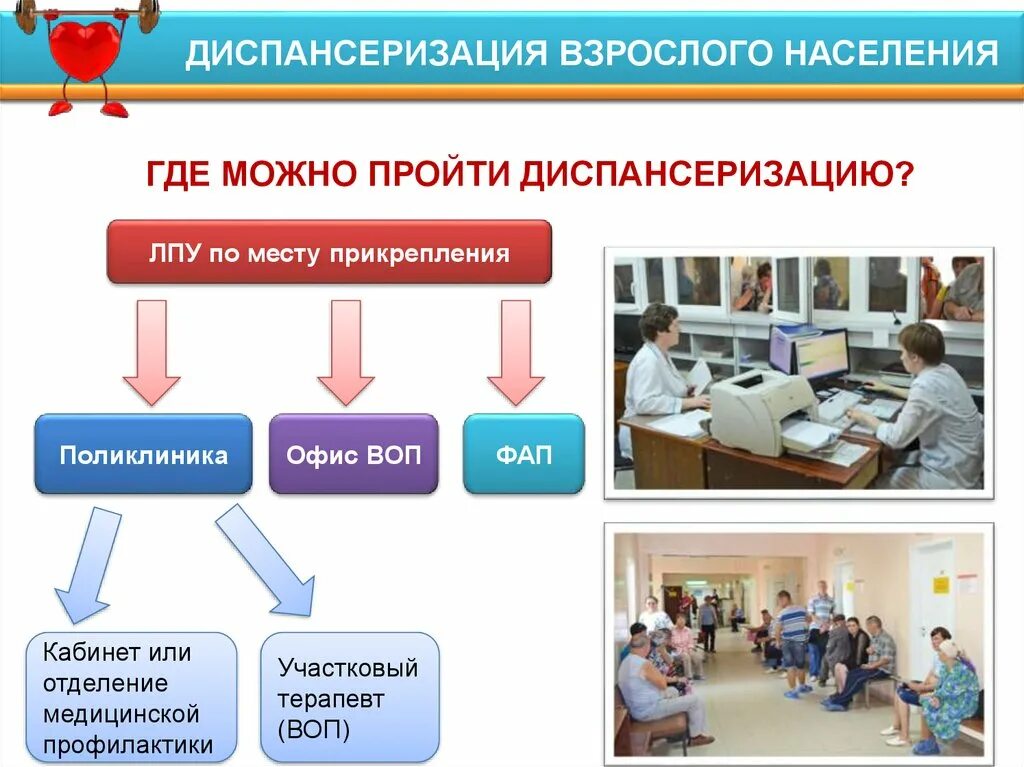 ДИСПАНСЕРИЗАЦИЯ ВЗРОСЛОГО НАСЕЛЕНИЯ

ГДЕ МОЖНО ПРОЙТИ ДИСПАНСЕРИЗАЦИЮ?

ЛПУ по месту прикрепления

Поликлиника

Офис ВОП

ФАП

Кабинет или отделение медицинской профилактики

Участковый терапевт (ВОП)